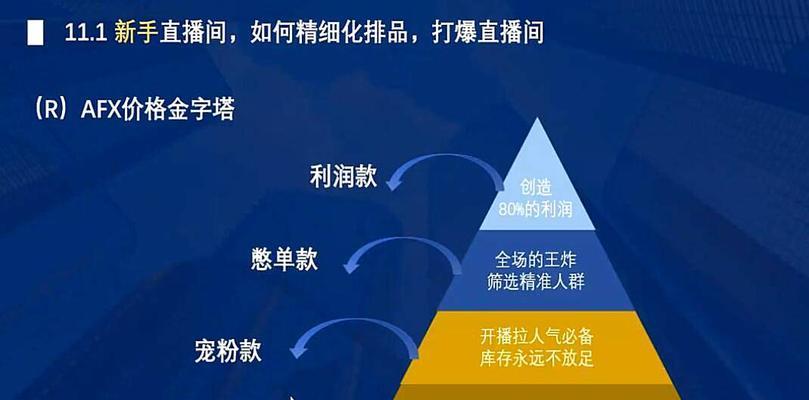 11.1 新手直播间，如何精细化排品，打爆直播间

（R）AFX价格金字塔

利润款

创造
80%的利润

憋单款

全场的王炸
筛选精准人群

宠粉款

开播拉人气必备
库存永远不放足